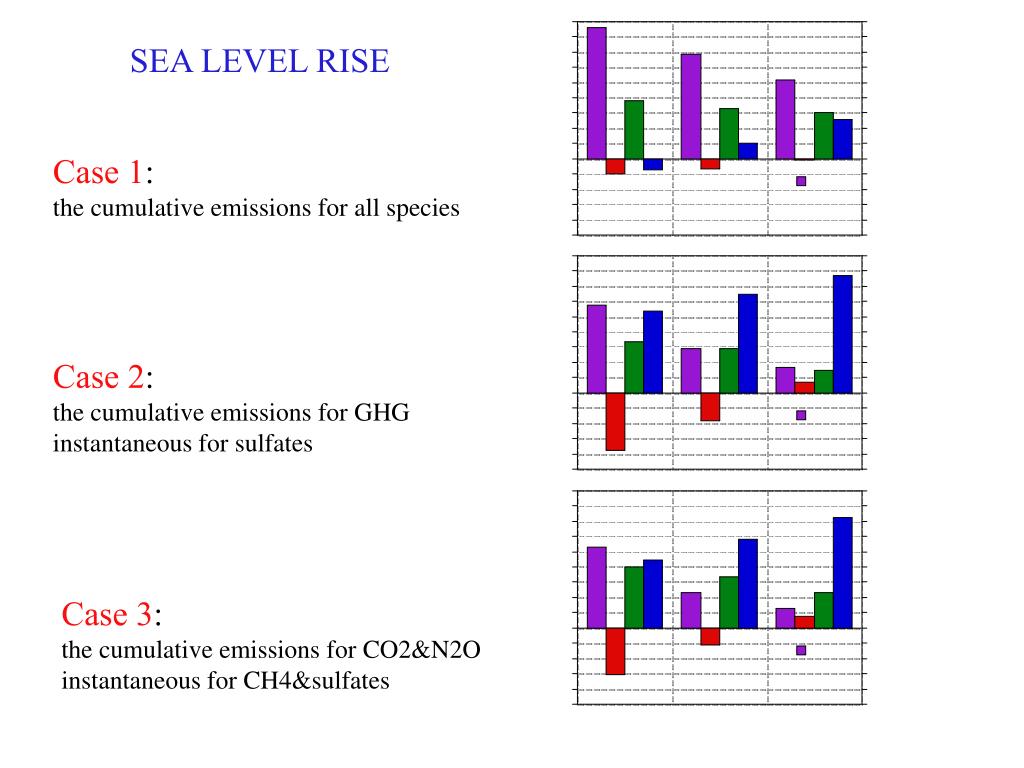 SEA LEVEL RISE

Case 1:
the cumulative emissions for all species

Case 2:
the cumulative emissions for GHG
instantaneous for sulfates

Case 3:
the cumulative emissions for CO2&N2O
instantaneous for CH4&sulfates